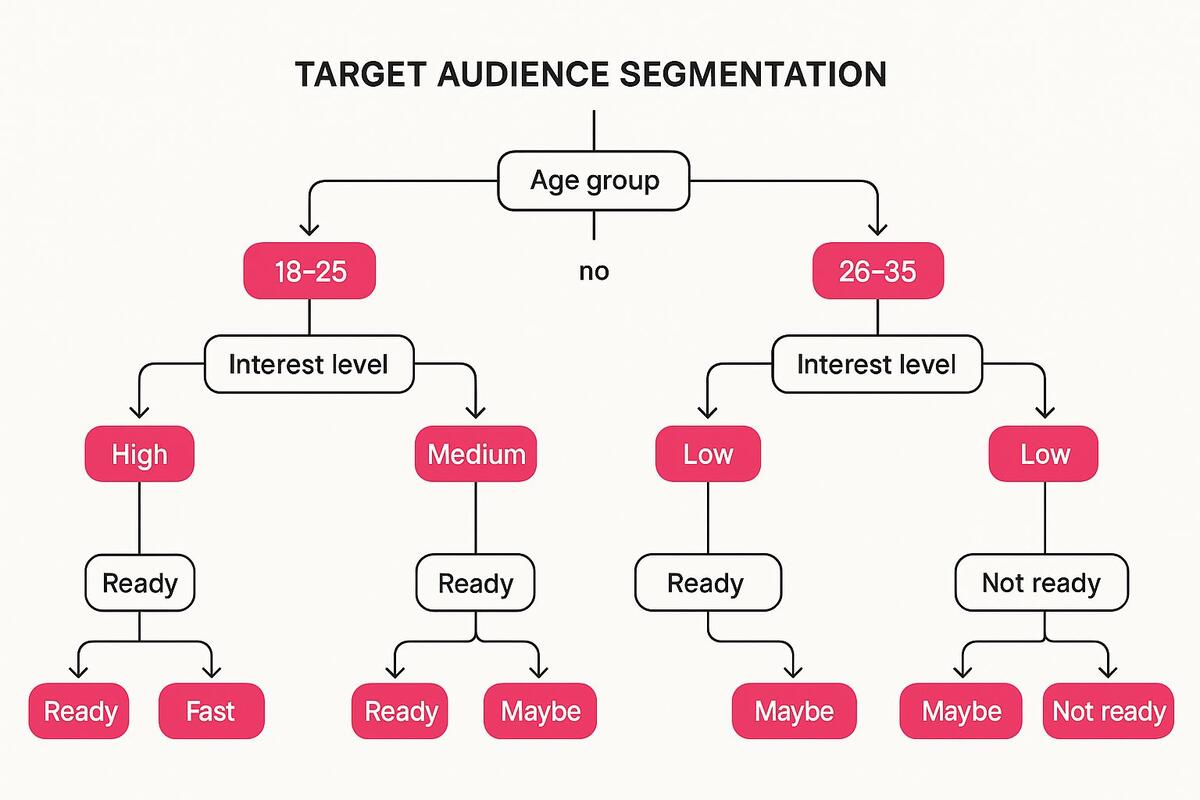 TARGET AUDIENCE SEGMENTATION

Age group

18–25

no

26–35

Interest level

Interest level

High

Medium

Low

Low

Ready

Ready

Ready

Not ready

Ready

Fast

Ready

Maybe

Maybe

Maybe

Not ready